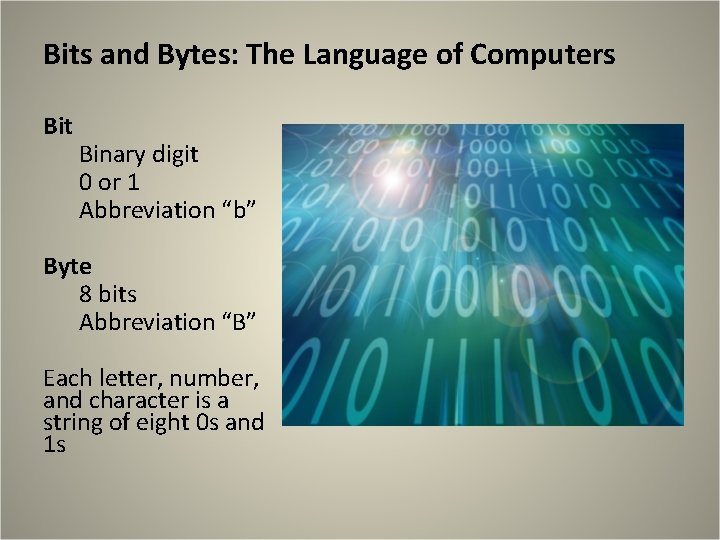 Bits and Bytes: The Language of Computers

Bit
Binary digit
0 or 1
Abbreviation “b”

Byte
8 bits
Abbreviation “B”

Each letter, number, and character is a string of eight 0s and 1s